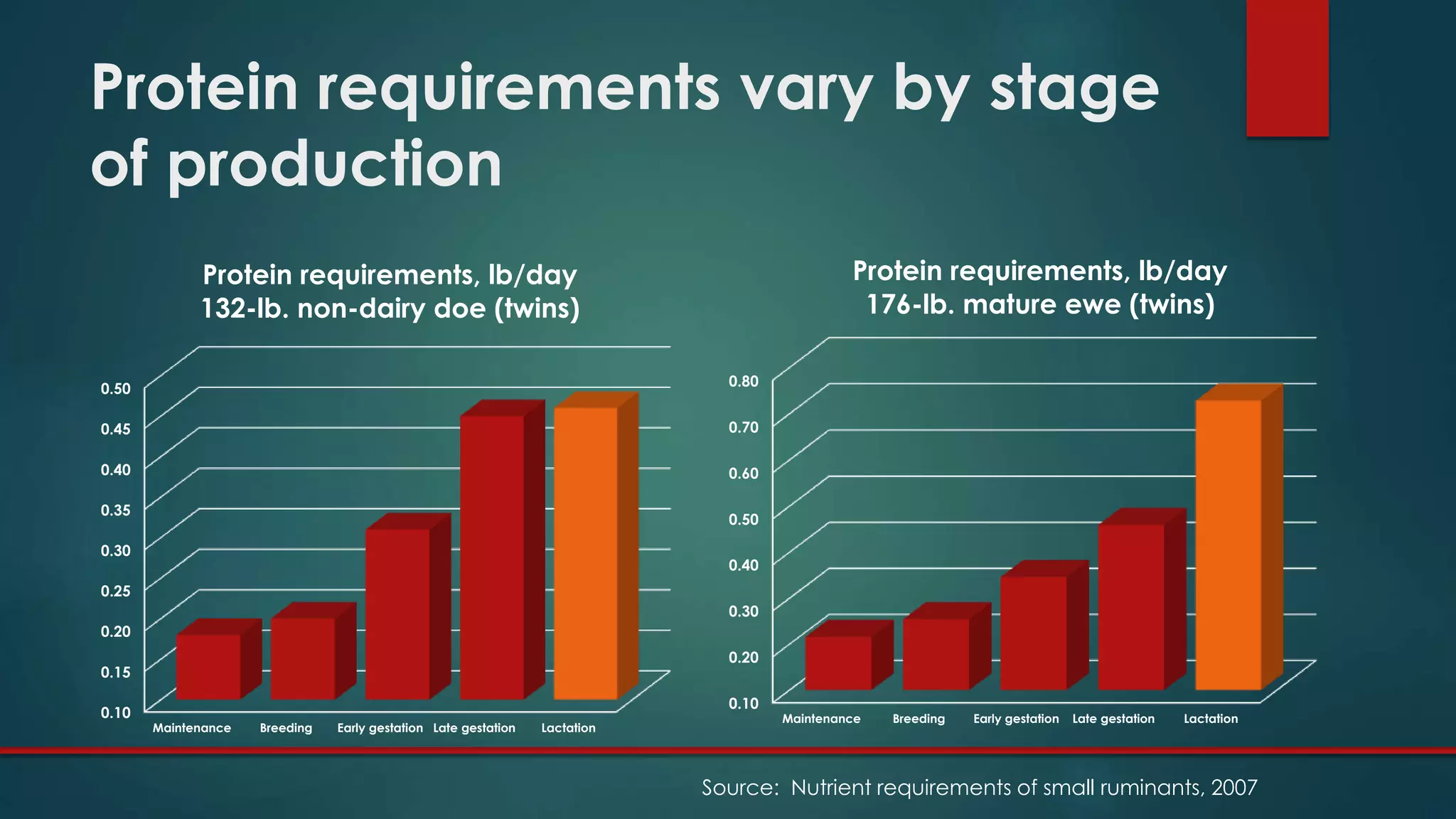 Protein requirements vary by stage of production

Protein requirements, lb/day
132-lb. non-dairy doe (twins)

0.50
0.45
0.40
0.35
0.30
0.25
0.20
0.15
0.10

Maintenance Breeding Early gestation Late gestation Lactation

Protein requirements, lb/day
176-lb. mature ewe (twins)

0.80
0.70
0.60
0.50
0.40
0.30
0.20
0.10

Maintenance Breeding Early gestation Late gestation Lactation

Source: Nutrient requirements of small ruminants, 2007